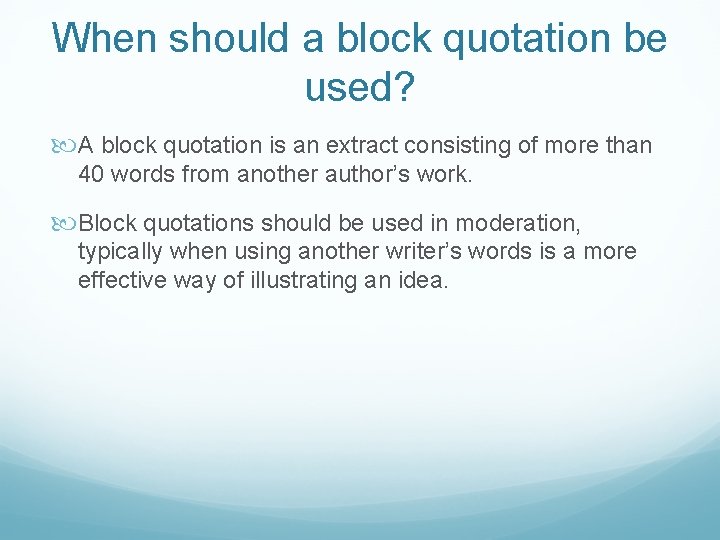 When should a block quotation be used?

A block quotation is an extract consisting of more than 40 words from another author’s work.

Block quotations should be used in moderation, typically when using another writer’s words is a more effective way of illustrating an idea.